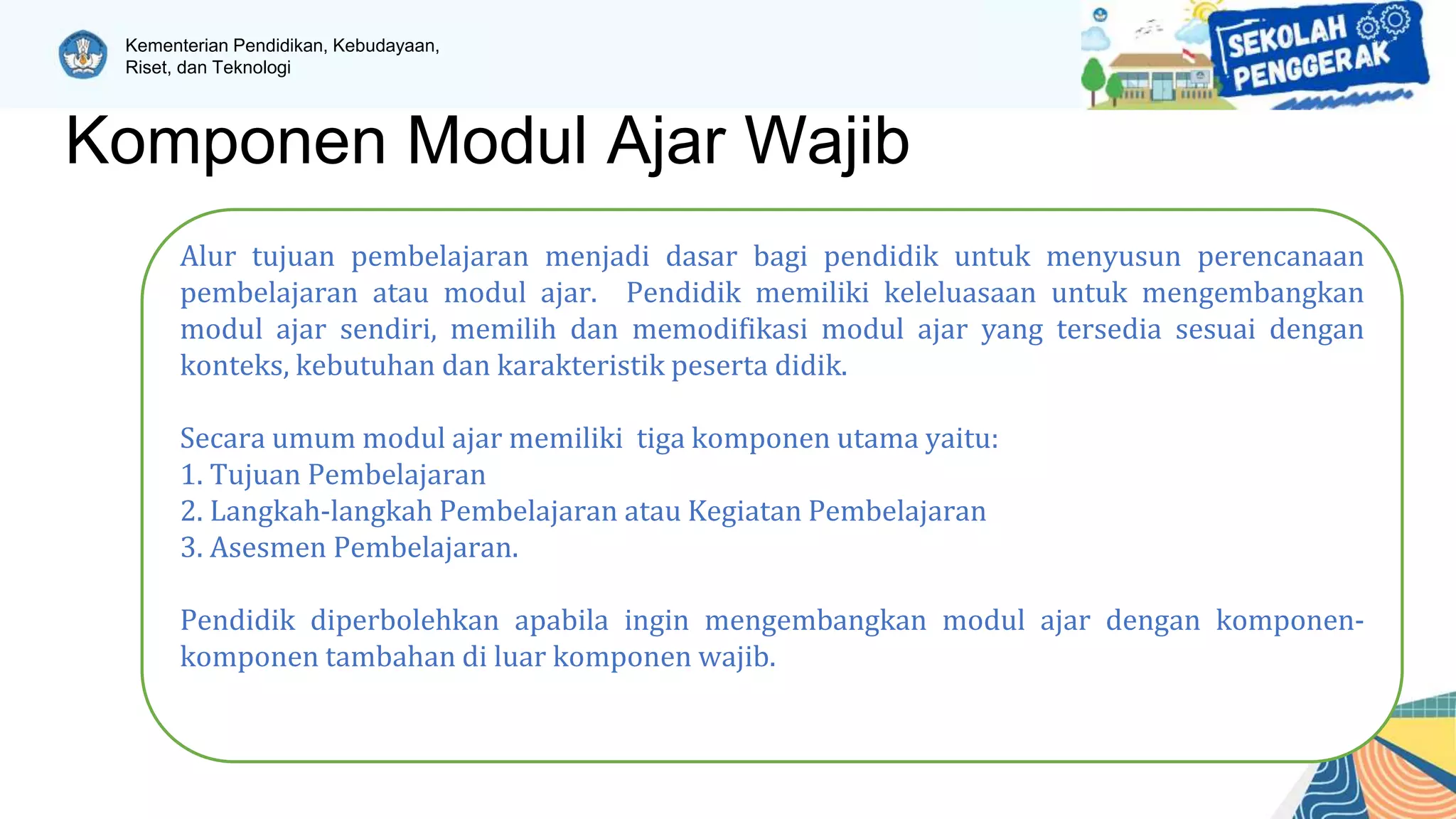 Kementerian Pendidikan, Kebudayaan, Riset, dan Teknologi

SEKOLAH PENGGERAK

Komponen Modul Ajar Wajib

Alur tujuan pembelajaran menjadi dasar bagi pendidik untuk menyusun perencanaan pembelajaran atau modul ajar. Pendidik memiliki keleluasaan untuk mengembangkan modul ajar sendiri, memilih dan memodifikasi modul ajar yang tersedia sesuai dengan konteks, kebutuhan dan karakteristik peserta didik.

Secara umum modul ajar memiliki tiga komponen utama yaitu:
1. Tujuan Pembelajaran
2. Langkah-langkah Pembelajaran atau Kegiatan Pembelajaran
3. Asesmen Pembelajaran.

Pendidik diperbolehkan apabila ingin mengembangkan modul ajar dengan komponen-komponen tambahan di luar komponen wajib.